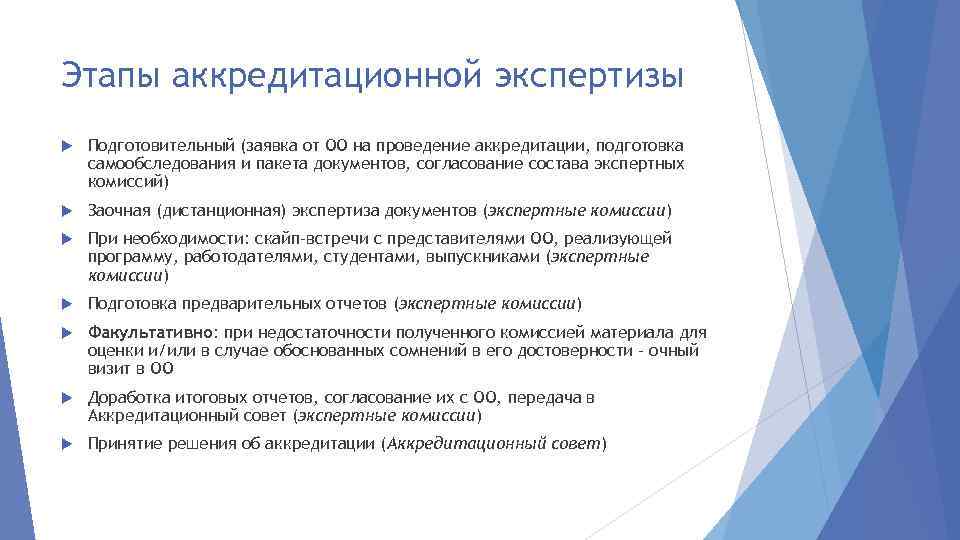 Этапы аккредитационной экспертизы

Подготовительный (заявка от ОО на проведение аккредитации, подготовка самообследования и пакета документов, согласование состава экспертных комиссий)

Заочная (дистанционная) экспертиза документов (экспертные комиссии)

При необходимости: скайп-встречи с представителями ОО, реализующей программу, работодателями, студентами, выпускниками (экспертные комиссии)

Подготовка предварительных отчетов (экспертные комиссии)

Факультативно: при недостаточности полученного комиссией материала для оценки и/или в случае обоснованных сомнений в его достоверности - очный визит в ОО

Доработка итоговых отчетов, согласование их с ОО, передача в Аккредитационный совет (экспертные комиссии)

Принятие решения об аккредитации (Аккредитационный совет)